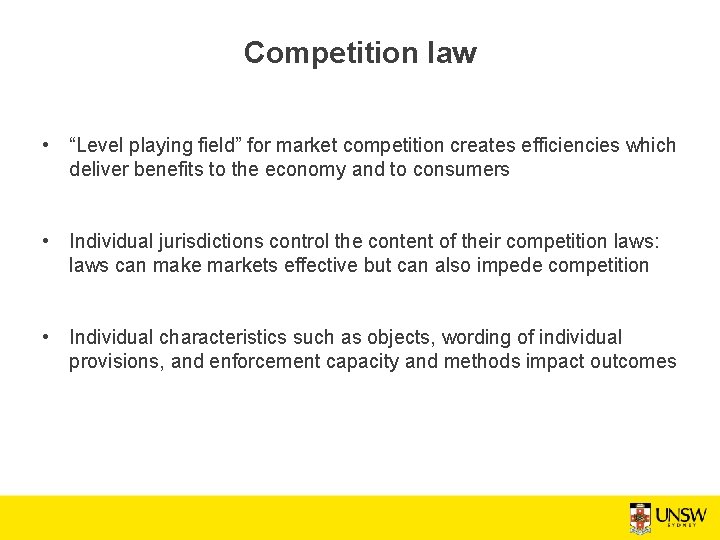 Competition law

• “Level playing field” for market competition creates efficiencies which deliver benefits to the economy and to consumers

• Individual jurisdictions control the content of their competition laws: laws can make markets effective but can also impede competition

• Individual characteristics such as objects, wording of individual provisions, and enforcement capacity and methods impact outcomes

UNSW SYDNEY